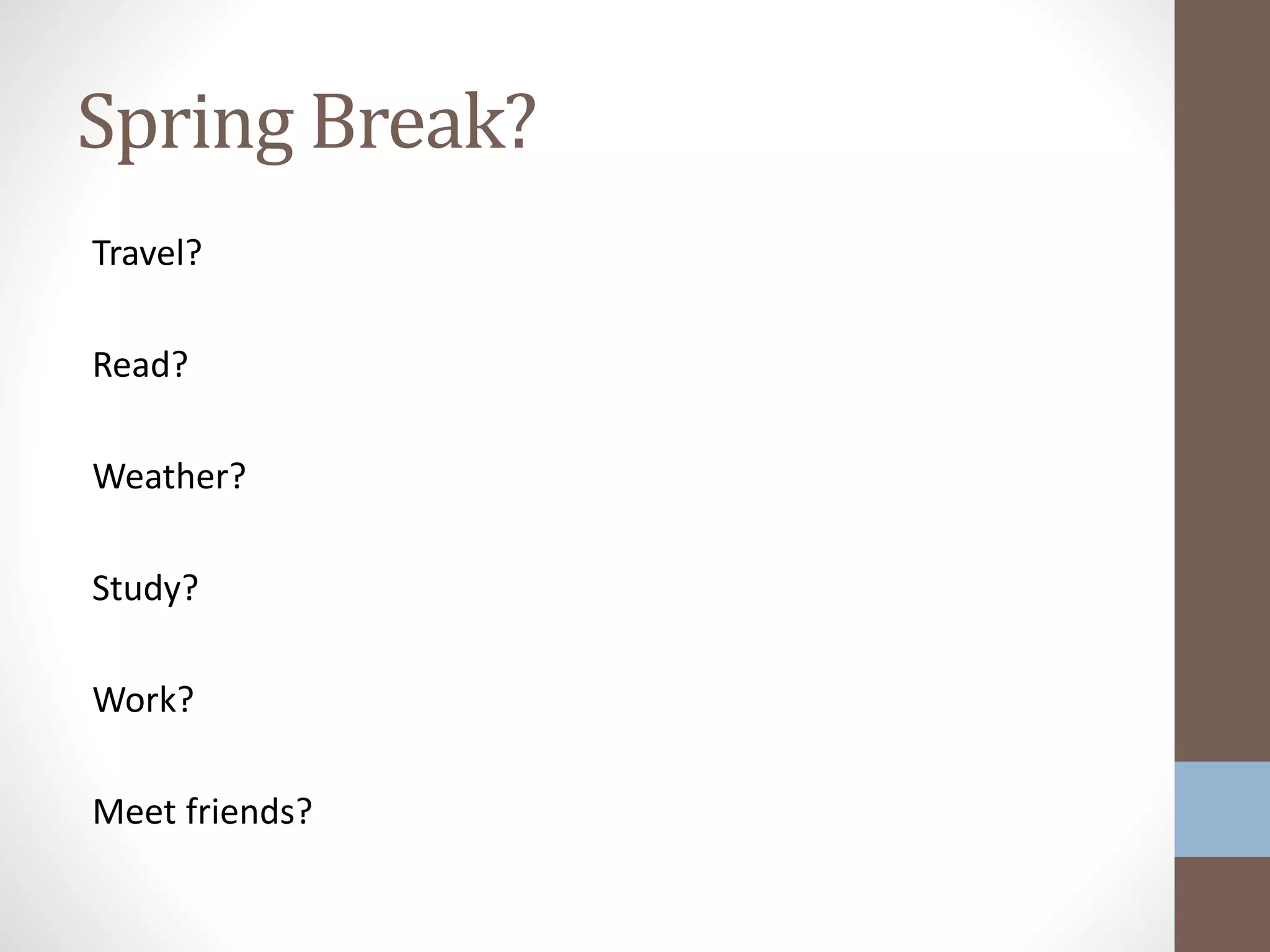 Spring Break?

Travel?

Read?

Weather?

Study?

Work?

Meet friends?